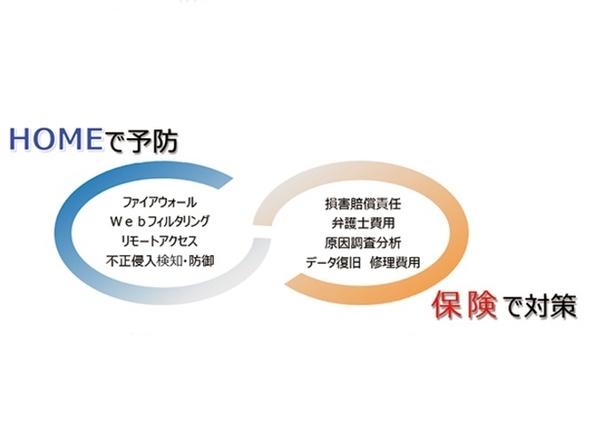 HOMEで予防

ファイアウォール
Ｗｅｂフィルタリング
リモートアクセス
不正侵入検知・防御

損害賠償責任
弁護士費用
原因調査分析
データ復旧　修理費用

保険で対策